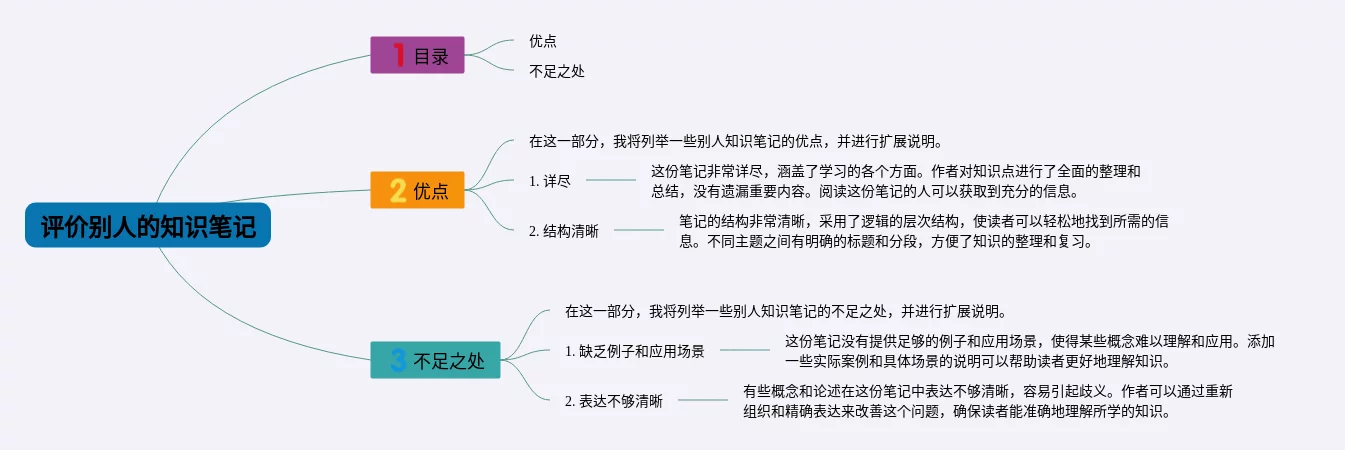 评价别人的知识笔记

1 目录

优点

不足之处

2 优点

在这一部分，我将列举一些别人知识笔记的优点，并进行扩展说明。

1. 详尽

这份笔记非常详尽，涵盖了学习的各个方面。作者对知识点进行了全面的整理和总结，没有遗漏重要内容。阅读这份笔记的人可以获取到充分的信息。

2. 结构清晰

笔记的结构非常清晰，采用了逻辑的层次结构，使读者可以轻松地找到所需的信息。不同主题之间有明确的标题和分段，方便了知识的整理和复习。

3 不足之处

在这一部分，我将列举一些别人知识笔记的不足之处，并进行扩展说明。

1. 缺乏例子和应用场景

这份笔记没有提供足够的例子和应用场景，使得某些概念难以理解和应用。添加一些实际案例和具体场景的说明可以帮助读者更好地理解知识。

2. 表达不够清晰

有些概念和论述在这份笔记中表达不够清晰，容易引起歧义。作者可以通过重新组织和精确表达来改善这个问题，确保读者能准确地理解所学的知识。